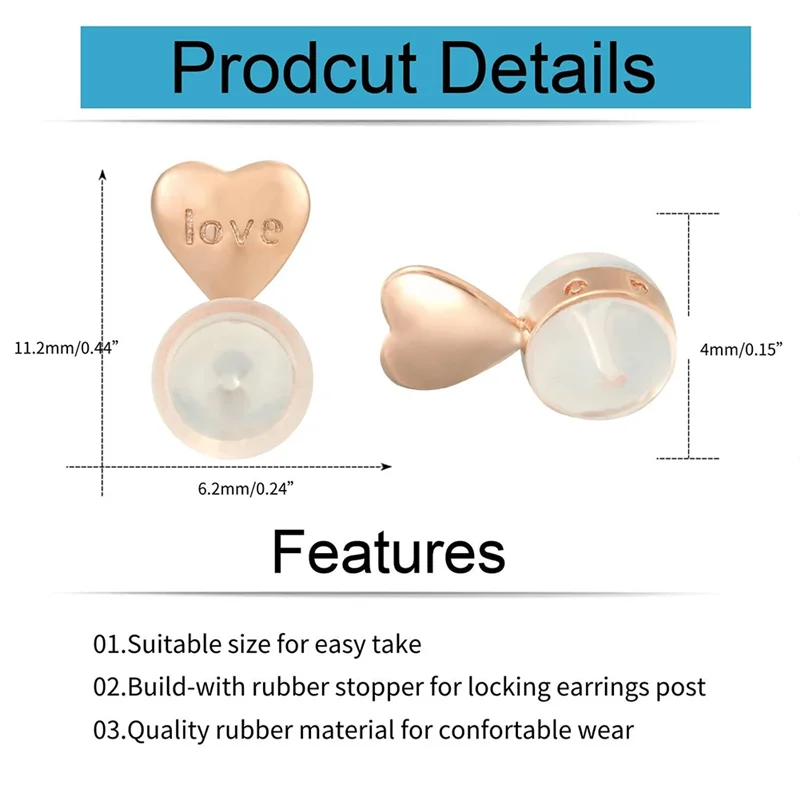 Prodcut Details

love

11.2mm/0.44”

6.2mm/0.24”

4mm/0.15”

Features

01.Suitable size for easy take

02.Build-with rubber stopper for locking earrings post

03.Quality rubber material for confortable wear